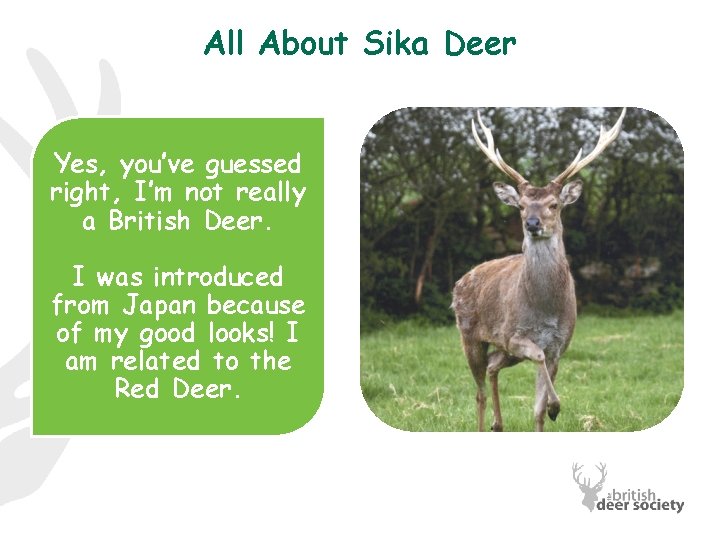 All About Sika Deer

Yes, you've guessed right, I'm not really a British Deer.

I was introduced from Japan because of my good looks! I am related to the Red Deer.

the british deer society